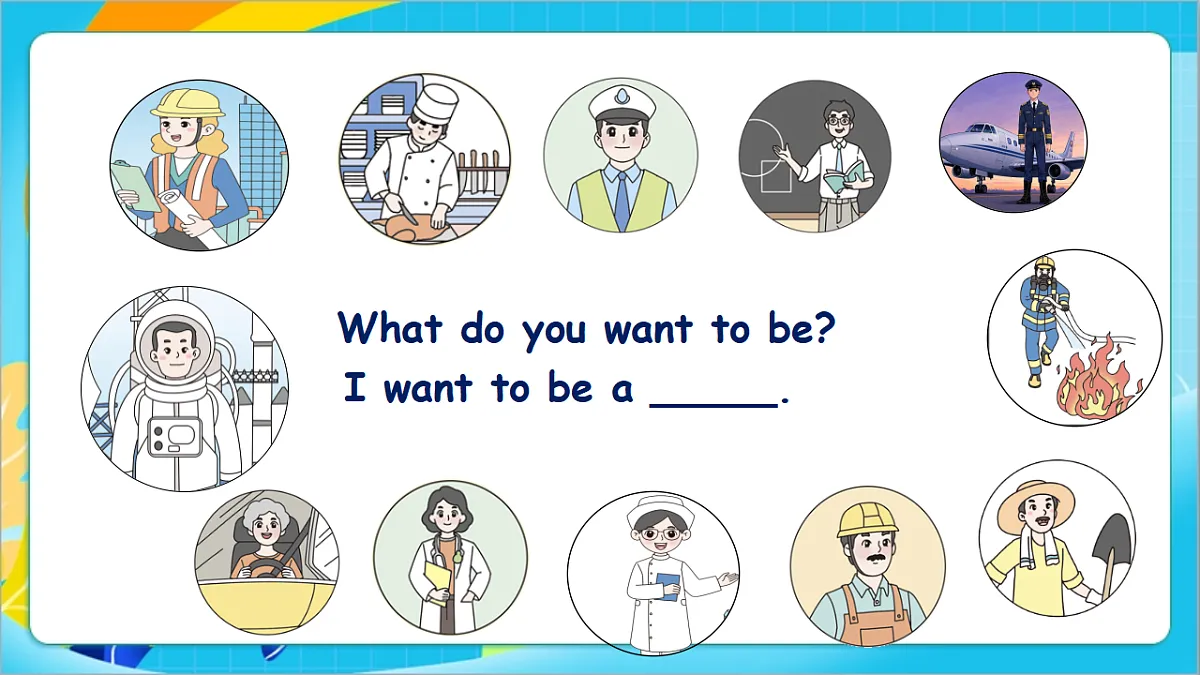 What do you want to be?
I want to be a _____.